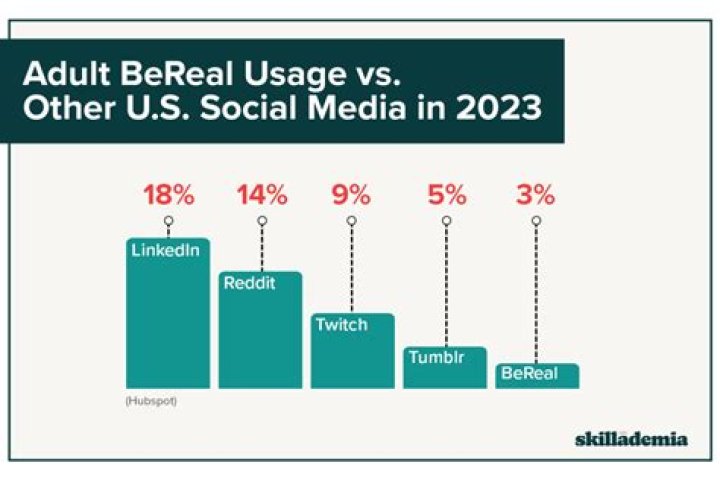 Adult BeReal Usage vs. Other U.S. Social Media in 2023

18%
LinkedIn

14%
Reddit

9%
Twitch

5%
Tumblr

3%
BeReal

(Hubspot)

skillademia